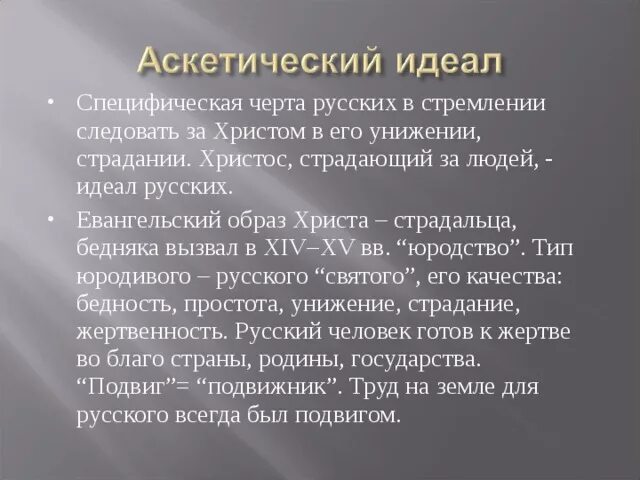 Аскетический идеал

• Специфическая черта русских в стремлении следовать за Христом в его унижении, страдании. Христос, страдающий за людей, - идеал русских.

• Евангельский образ Христа – страдальца, бедняка вызвал в XIV–XV вв. “юродство”. Тип юродивого – русского “святого”, его качества: бедность, простота, унижение, страдание, жертвенность. Русский человек готов к жертве во благо страны, родины, государства. “Подвиг”= “подвижник”. Труд на земле для русского всегда был подвигом.